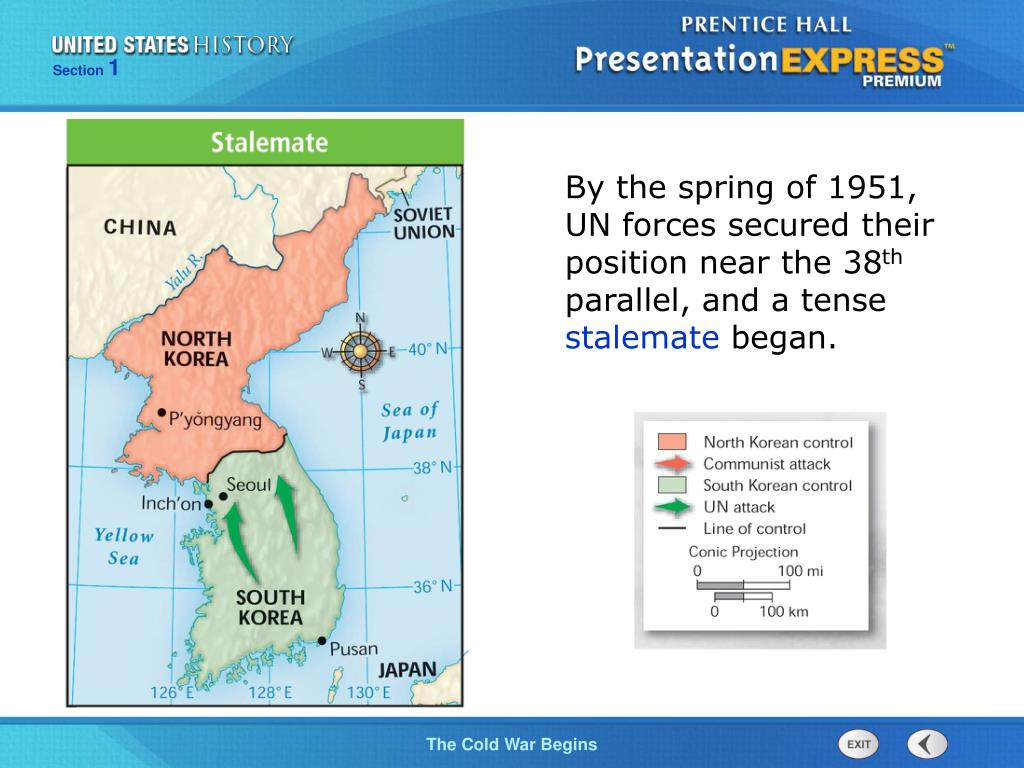 UNITED STATES HISTORY
Section 1

PRENTICE HALL
PresentationEXPRESS™
PREMIUM

Stalemate

CHINA
SOVIET UNION
Yalu R.
NORTH KOREA
N
W
E
S
40° N
P'yŏngyang
Sea of Japan
38° N
Seoul
Inch'on
Yellow Sea
36° N
SOUTH KOREA
Pusan
JAPAN
126° E
128° E
130° E

By the spring of 1951, UN forces secured their position near the 38$^{th}$ parallel, and a tense stalemate began.

North Korean control
Communist attack
South Korean control
UN attack
Line of control
Conic Projection
0
100 mi
0
100 km

The Cold War Begins
EXIT